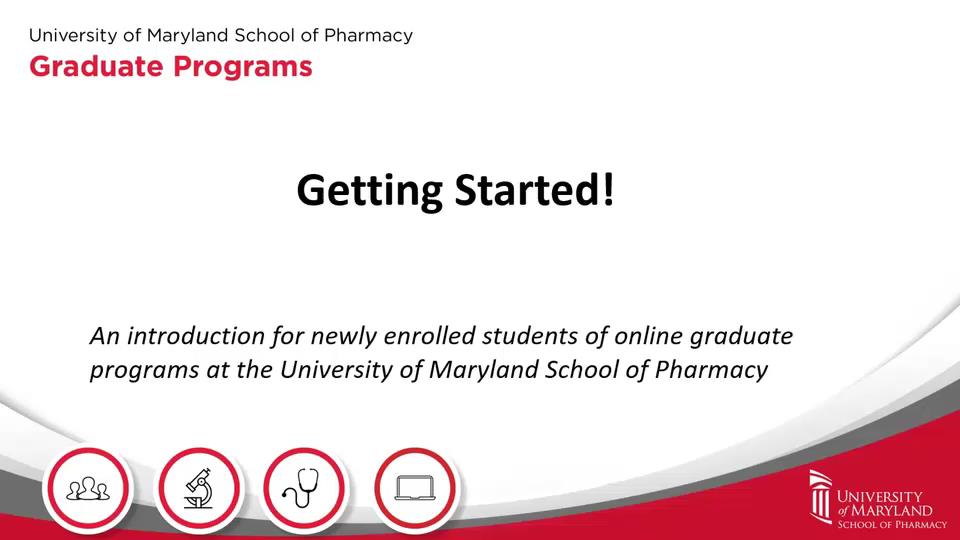 University of Maryland School of Pharmacy
Graduate Programs

Getting Started!

An introduction for newly enrolled students of online graduate programs at the University of Maryland School of Pharmacy

UNIVERSITY of MARYLAND
SCHOOL OF PHARMACY